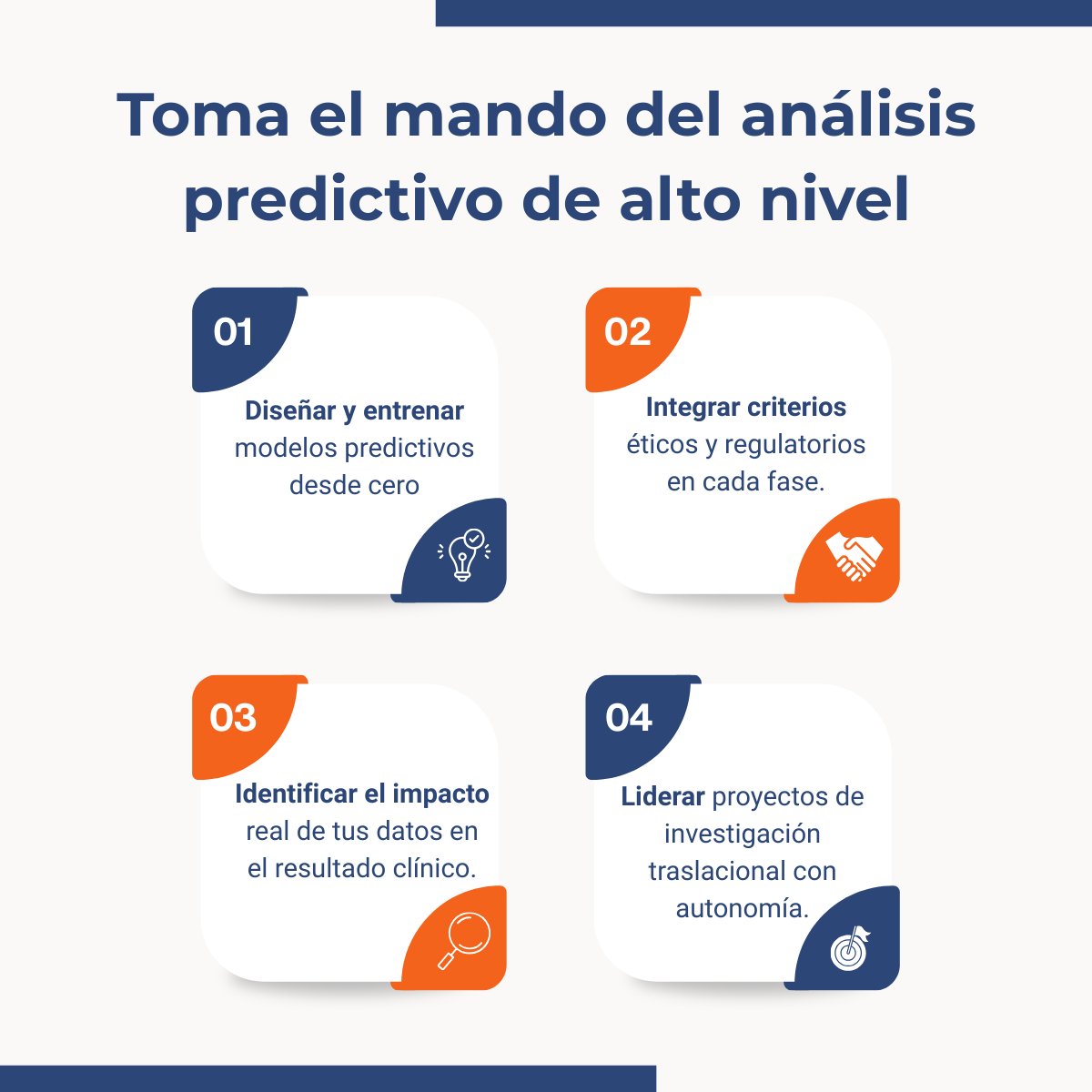 Toma el mando del análisis predictivo de alto nivel

01

Diseñar y entrenar modelos predictivos desde cero

02

Integrar criterios éticos y regulatorios en cada fase.

03

Identificar el impacto real de tus datos en el resultado clínico.

04

Liderar proyectos de investigación traslacional con autonomía.